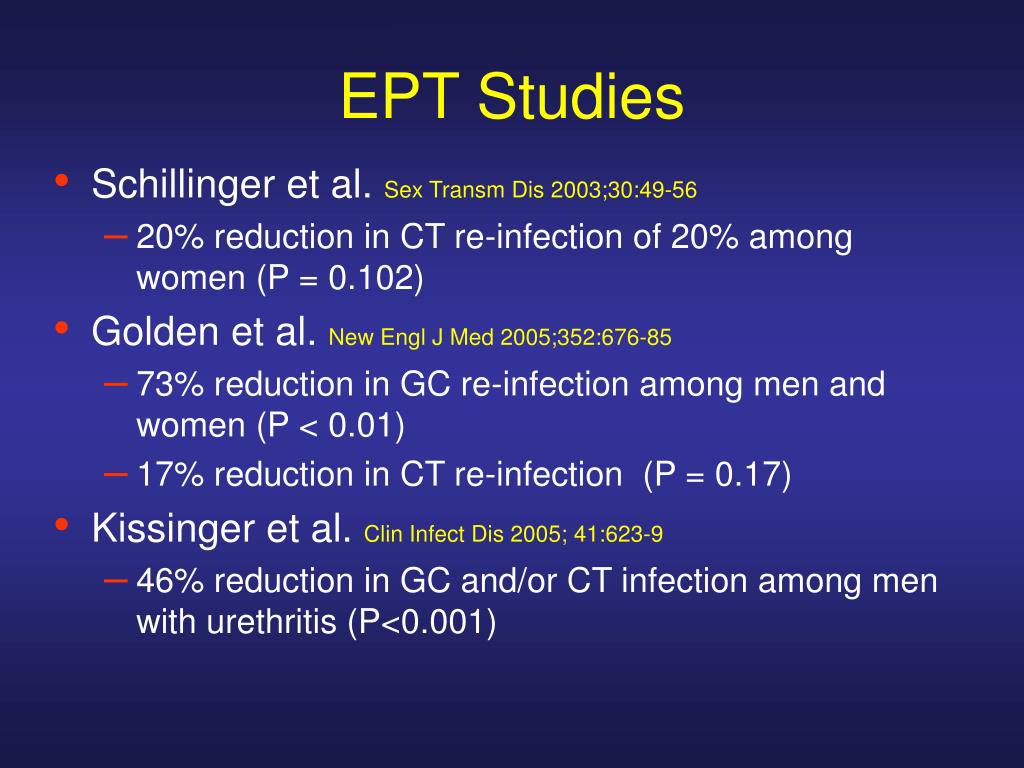 EPT Studies

• Schillinger et al. Sex Transm Dis 2003;30:49-56
– 20% reduction in CT re-infection of 20% among women (P = 0.102)
• Golden et al. New Engl J Med 2005;352:676-85
– 73% reduction in GC re-infection among men and women (P < 0.01)
– 17% reduction in CT re-infection (P = 0.17)
• Kissinger et al. Clin Infect Dis 2005; 41:623-9
– 46% reduction in GC and/or CT infection among men with urethritis (P<0.001)